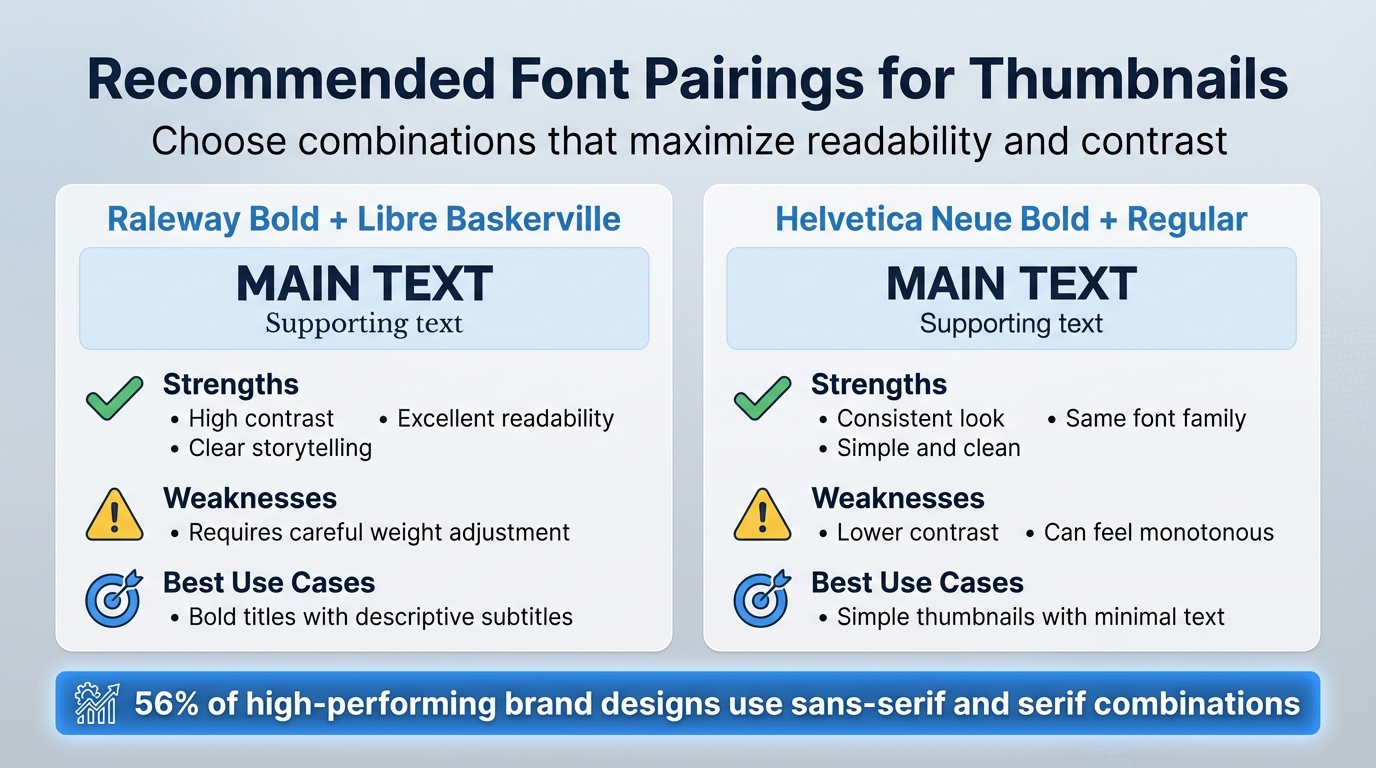 Recommended Font Pairings for Thumbnails
Choose combinations that maximize readability and contrast

Raleway Bold + Libre Baskerville

MAIN TEXT
Supporting text

Strengths
• High contrast • Excellent readability
• Clear storytelling

Weaknesses
• Requires careful weight adjustment

Best Use Cases
• Bold titles with descriptive subtitles

Helvetica Neue Bold + Regular

MAIN TEXT
Supporting text

Strengths
• Consistent look • Same font family
• Simple and clean

Weaknesses
• Lower contrast • Can feel monotonous

Best Use Cases
• Simple thumbnails with minimal text

56% of high-performing brand designs use sans-serif and serif combinations